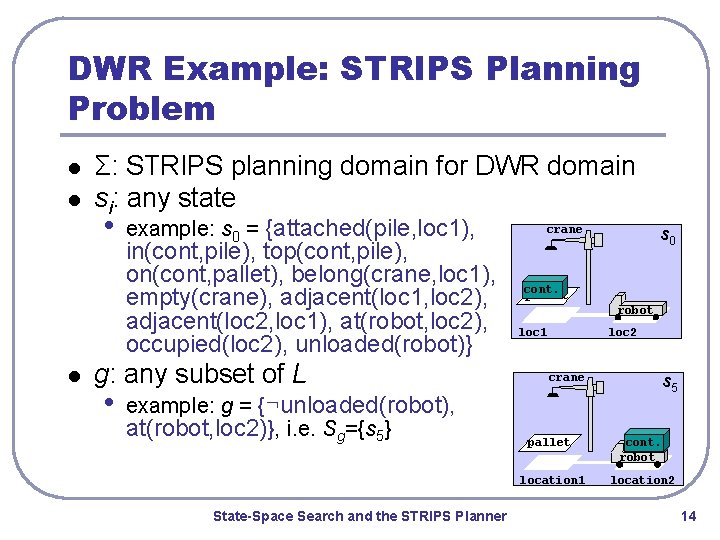 DWR Example: STRIPS Planning Problem

- Σ: STRIPS planning domain for DWR domain
- $s_i$: any state
  - example: $s_0$ = {attached(pile,loc1), in(cont,pile), top(cont,pile), on(cont,pallet), belong(crane,loc1), empty(crane), adjacent(loc1,loc2), adjacent(loc2,loc1), at(robot,loc2), occupied(loc2), unloaded(robot)}
- $g$: any subset of $L$
  - example: $g$ = {¬unloaded(robot), at(robot,loc2)}, i.e. $S_g$={$s_5$}

crane
$s_0$
cont.
robot
loc1
loc2

crane
$s_5$
pallet
cont.
robot
location1
location2

State-Space Search and the STRIPS Planner
14